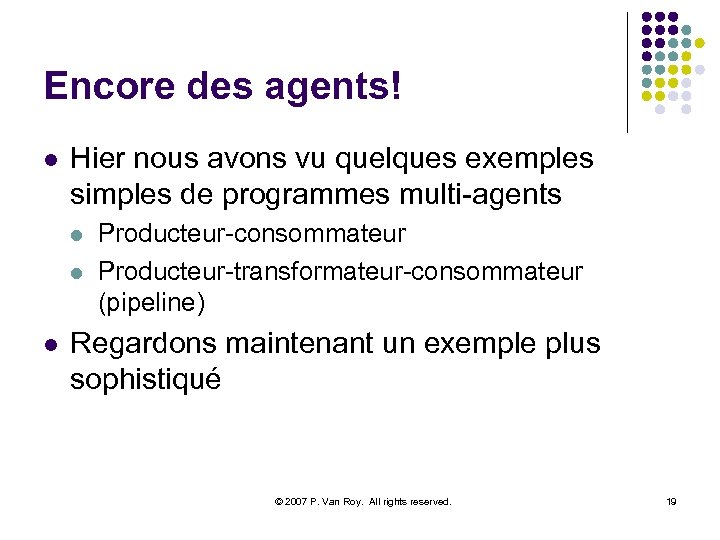 Encore des agents!

- Hier nous avons vu quelques exemples simples de programmes multi-agents
  - Producteur-consommateur
  - Producteur-transformateur-consommateur (pipeline)
- Regardons maintenant un exemple plus sophistiqué

© 2007 P. Van Roy. All rights reserved.

19